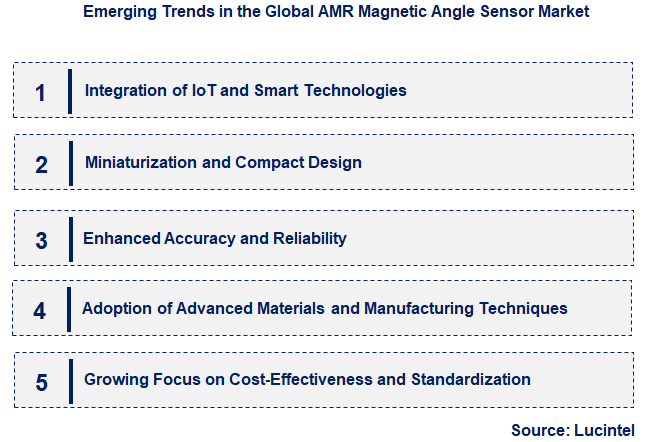 Emerging Trends in the Global AMR Magnetic Angle Sensor Market

1 Integration of IoT and Smart Technologies

2 Miniaturization and Compact Design

3 Enhanced Accuracy and Reliability

4 Adoption of Advanced Materials and Manufacturing Techniques

5 Growing Focus on Cost-Effectiveness and Standardization

Source: Lucintel